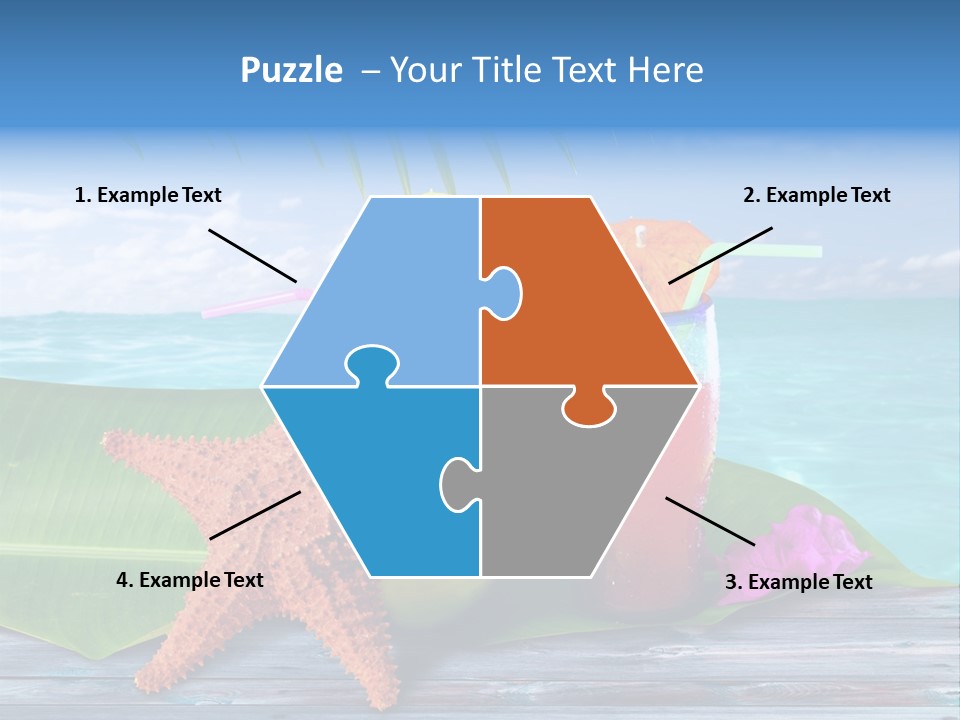 Puzzle – Your Title Text Here

1. Example Text

2. Example Text

4. Example Text

3. Example Text